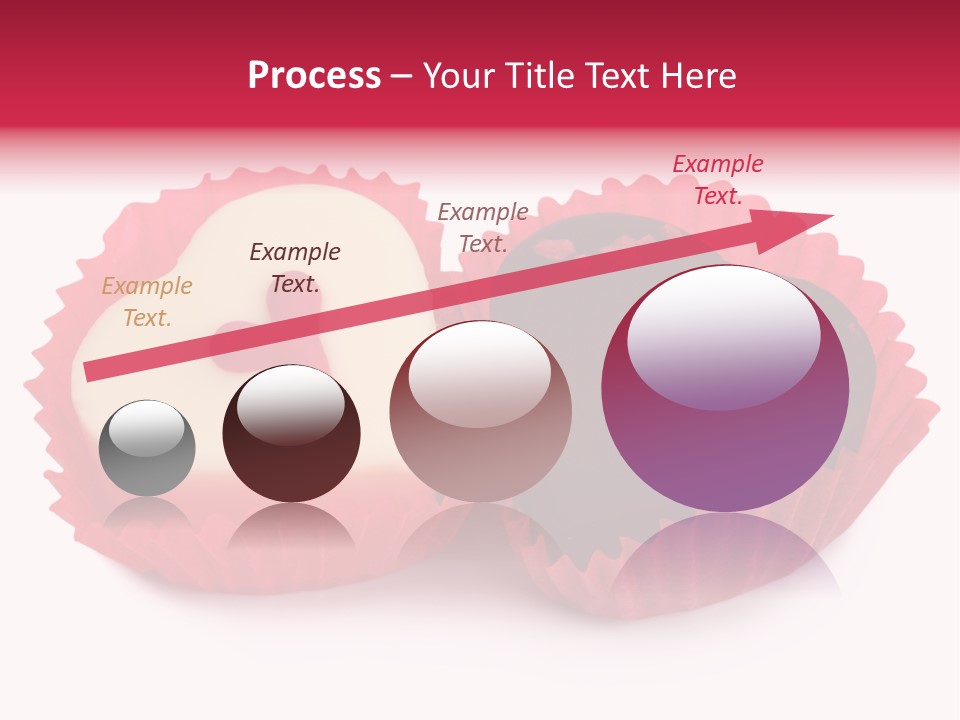 Process – Your Title Text Here

Example Text.

Example Text.

Example Text.

Example Text.